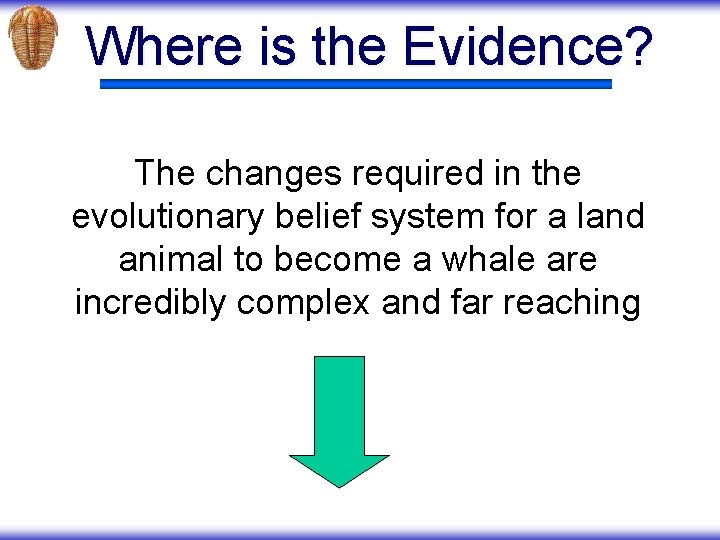 Where is the Evidence?

The changes required in the evolutionary belief system for a land animal to become a whale are incredibly complex and far reaching